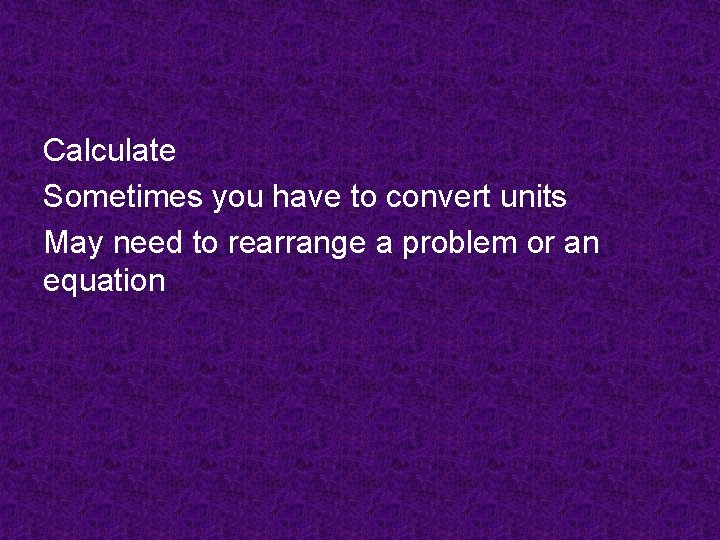 Calculate

Sometimes you have to convert units

May need to rearrange a problem or an equation